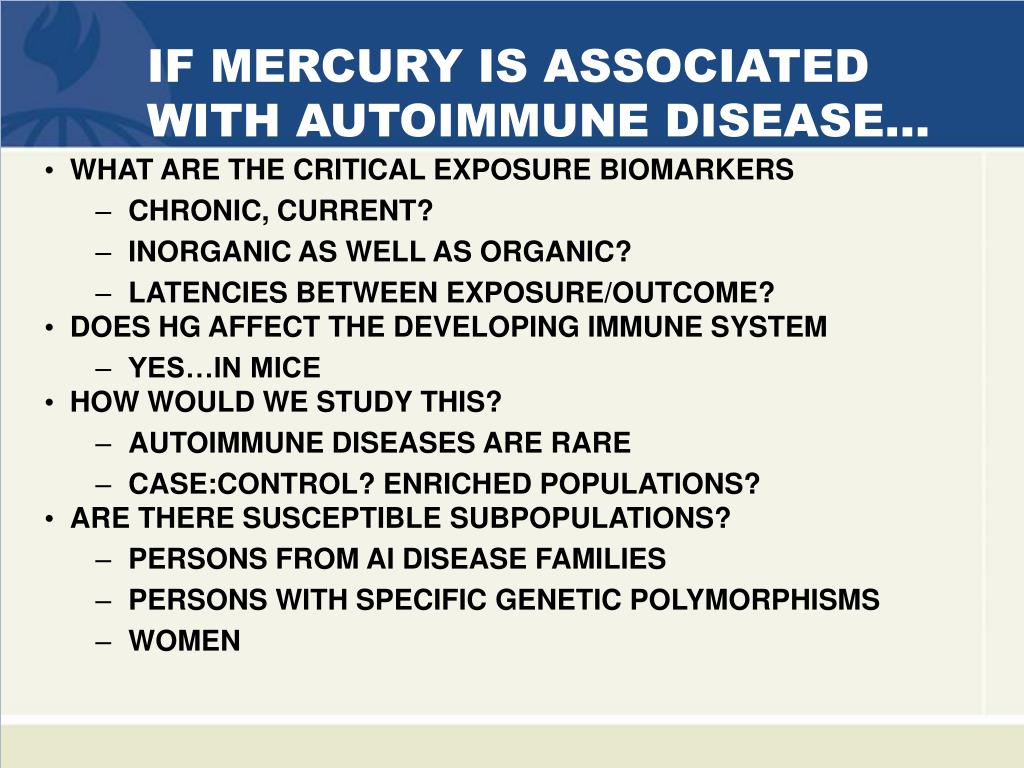 IF MERCURY IS ASSOCIATED WITH AUTOIMMUNE DISEASE…

• WHAT ARE THE CRITICAL EXPOSURE BIOMARKERS
– CHRONIC, CURRENT?
– INORGANIC AS WELL AS ORGANIC?
– LATENCIES BETWEEN EXPOSURE/OUTCOME?
• DOES HG AFFECT THE DEVELOPING IMMUNE SYSTEM
– YES…IN MICE
• HOW WOULD WE STUDY THIS?
– AUTOIMMUNE DISEASES ARE RARE
– CASE:CONTROL? ENRICHED POPULATIONS?
• ARE THERE SUSCEPTIBLE SUBPOPULATIONS?
– PERSONS FROM AI DISEASE FAMILIES
– PERSONS WITH SPECIFIC GENETIC POLYMORPHISMS
– WOMEN